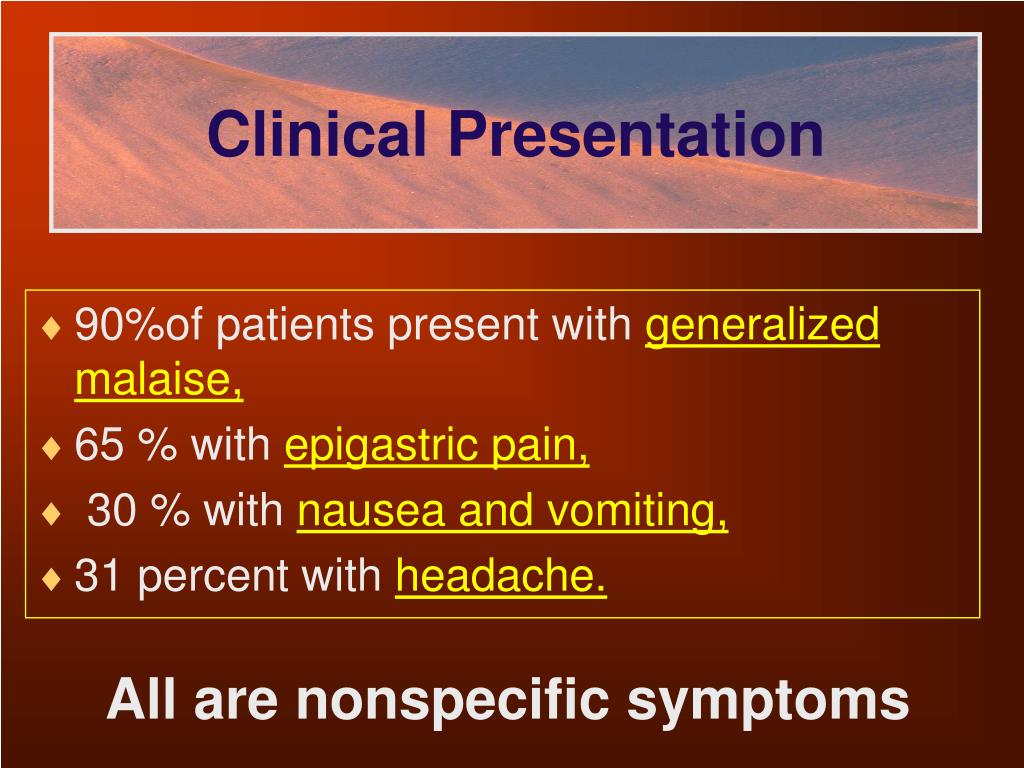 Clinical Presentation

♦ 90%of patients present with generalized malaise,

♦ 65 % with epigastric pain,

♦ 30 % with nausea and vomiting,

♦ 31 percent with headache.

All are nonspecific symptoms